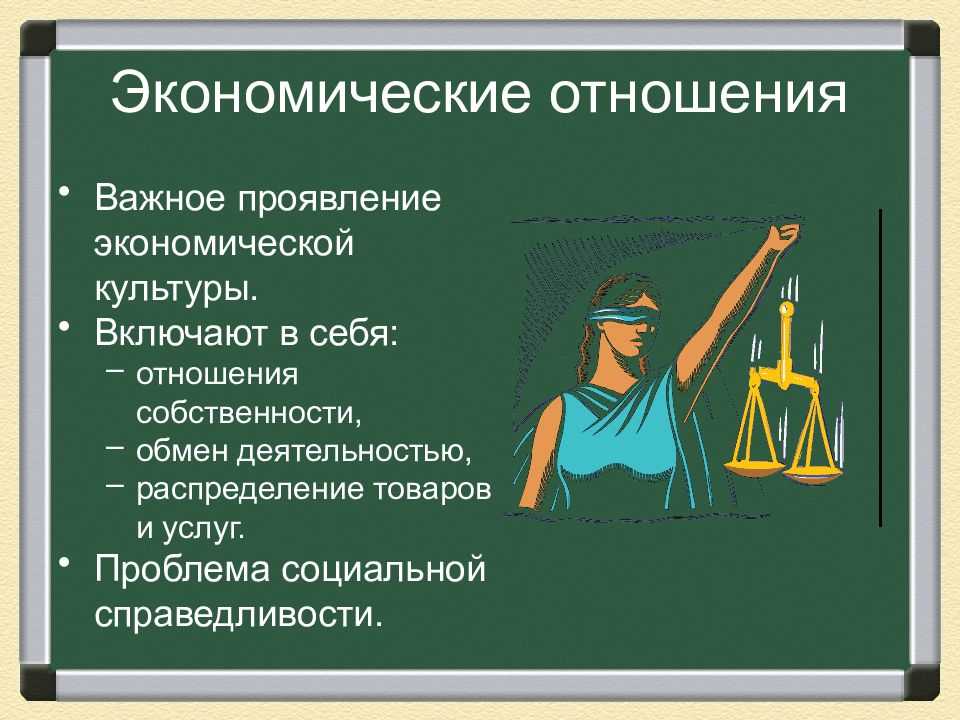 Экономические отношения

• Важное проявление экономической культуры.
• Включают в себя:
– отношения собственности,
– обмен деятельностью,
– распределение товаров и услуг.
• Проблема социальной справедливости.